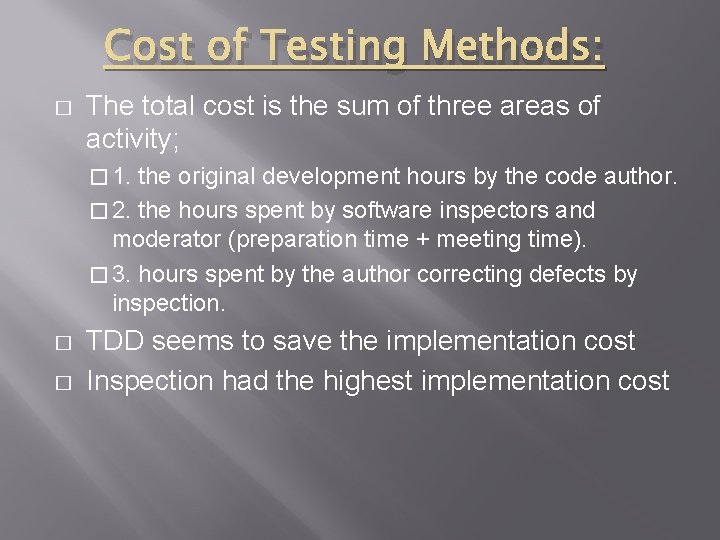 Cost of Testing Methods:

□ The total cost is the sum of three areas of activity;

□ 1. the original development hours by the code author.

□ 2. the hours spent by software inspectors and moderator (preparation time + meeting time).

□ 3. hours spent by the author correcting defects by inspection.

□ TDD seems to save the implementation cost

□ Inspection had the highest implementation cost